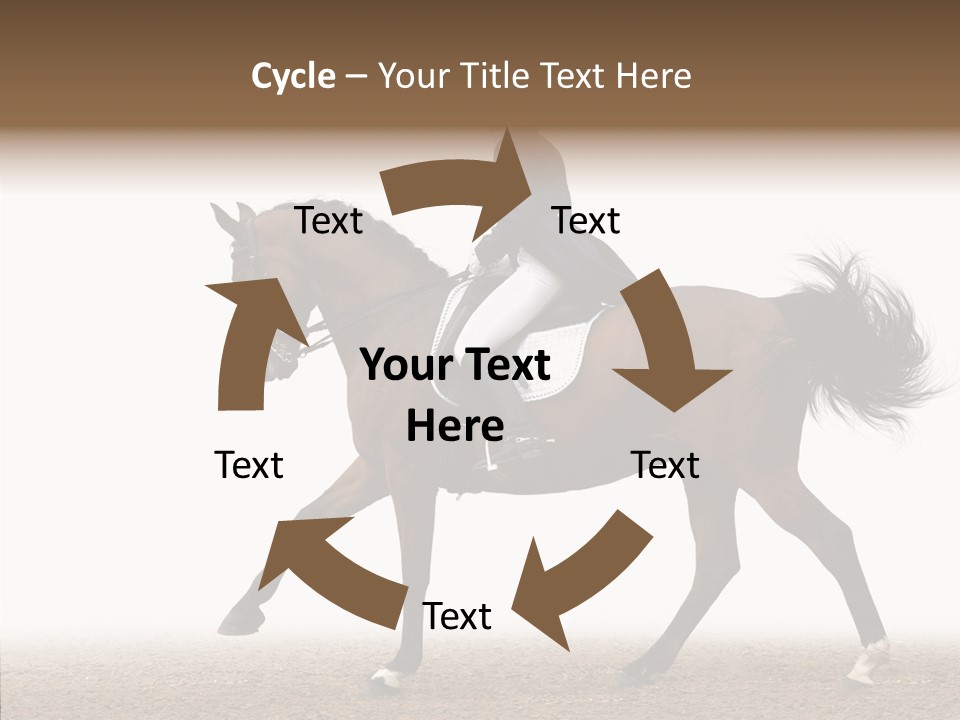 Cycle – Your Title Text Here

Text

Text

Your Text Here

Text

Text

Text